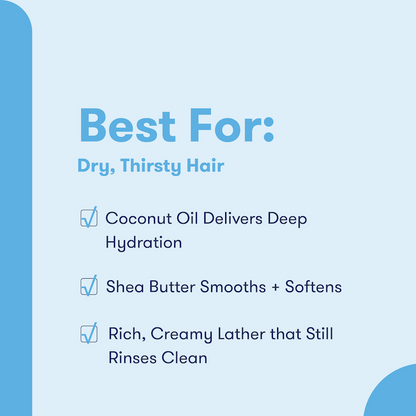 Best For:

Dry, Thirsty Hair

☑ Coconut Oil Delivers Deep Hydration

☑ Shea Butter Smooths + Softens

☑ Rich, Creamy Lather that Still Rinses Clean